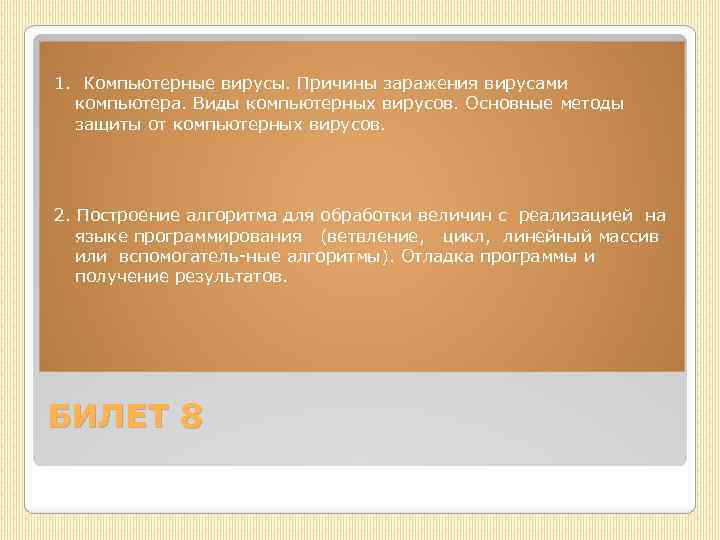 1. Компьютерные вирусы. Причины заражения вирусами компьютера. Виды компьютерных вирусов. Основные методы защиты от компьютерных вирусов.

2. Построение алгоритма для обработки величин с реализацией на языке программирования (ветвление, цикл, линейный массив или вспомогатель-ные алгоритмы). Отладка программы и получение результатов.

БИЛЕТ 8